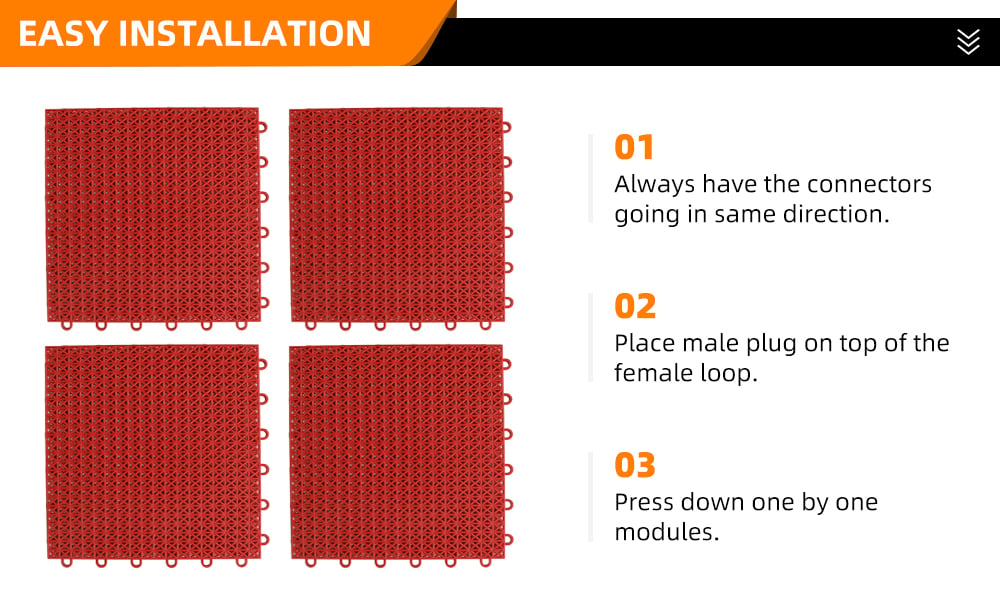 EASY INSTALLATION

01
Always have the connectors going in same direction.

02
Place male plug on top of the female loop.

03
Press down one by one modules.